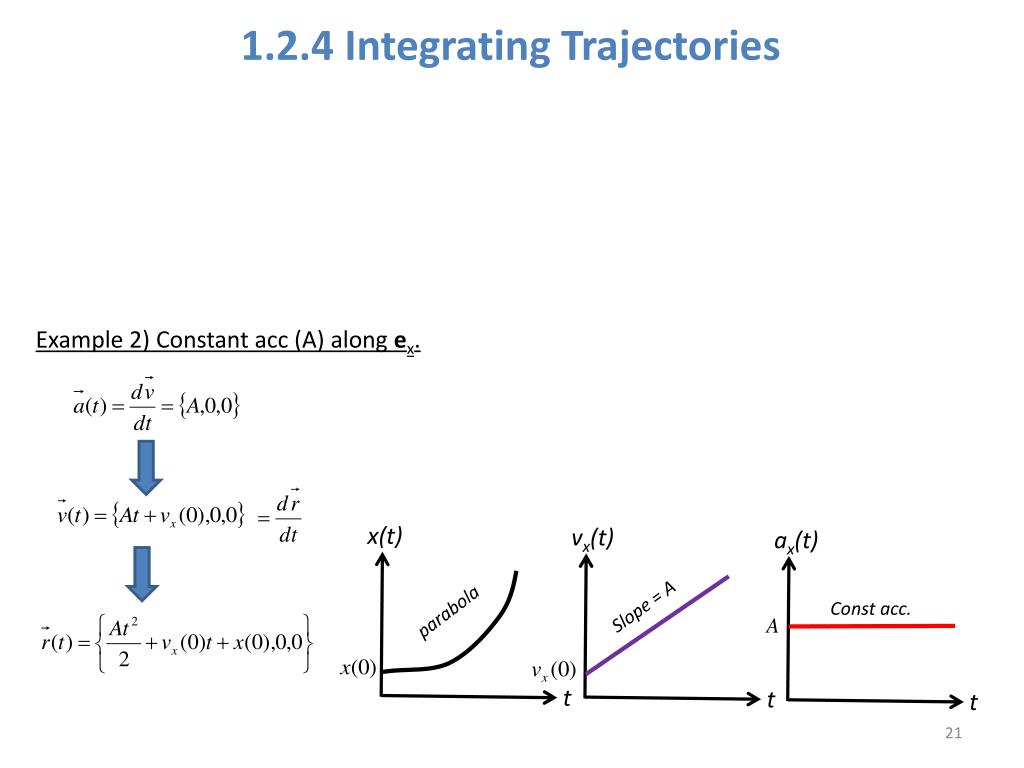 1.2.4 Integrating Trajectories

Example 2) Constant acc (A) along $\mathbf{e}_x$.

$\vec{a}(t) = \frac{d\vec{v}}{dt} = \{A,0,0\}$

$\vec{v}(t) = \{At + v_x(0),0,0\} = \frac{d\vec{r}}{dt}$

$\vec{r}(t) = \left\{\frac{At^2}{2} + v_x(0)t + x(0),0,0\right\}$

x(t)

parabola

$x(0)$

t

$v_x(t)$

Slope = A

$v_x(0)$

t

$a_x(t)$

Const acc.

$A$

t

21